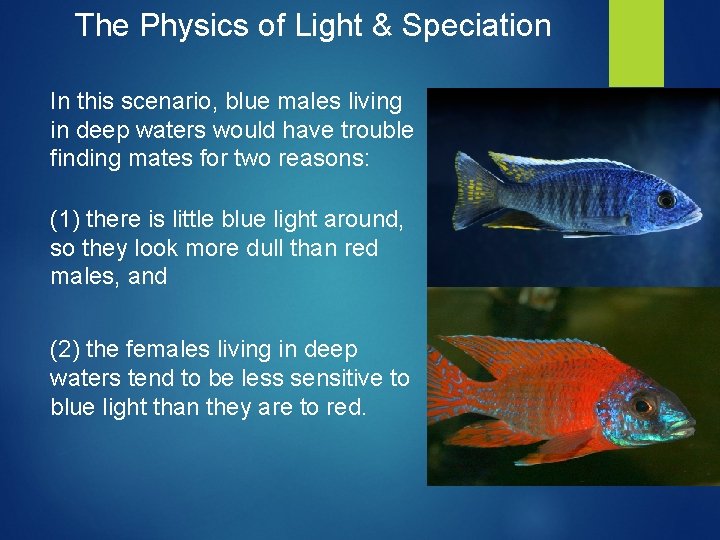 The Physics of Light & Speciation

In this scenario, blue males living in deep waters would have trouble finding mates for two reasons:

(1) there is little blue light around, so they look more dull than red males, and

(2) the females living in deep waters tend to be less sensitive to blue light than they are to red.